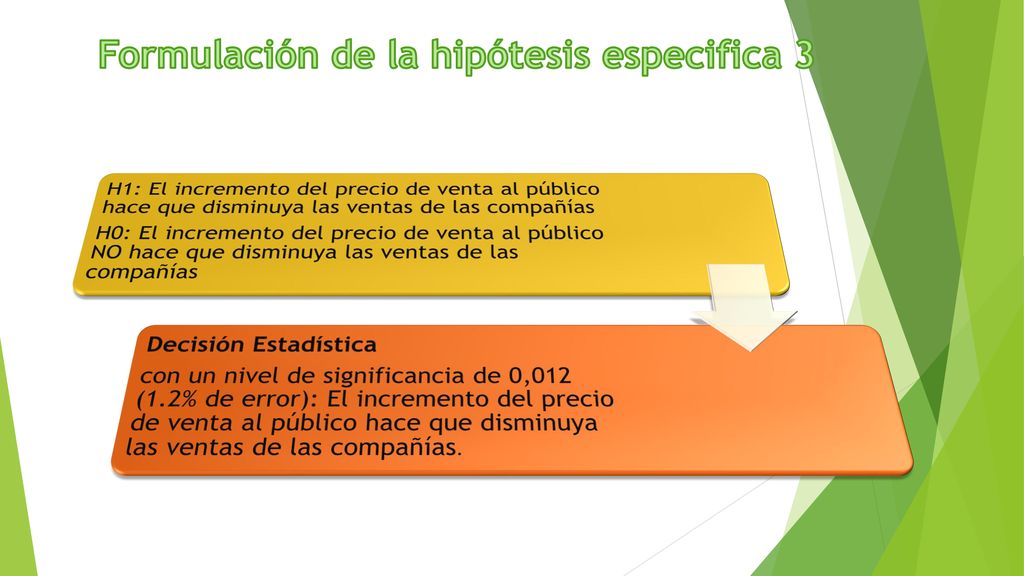 Formulación de la hipótesis especifica 3

H1: El incremento del precio de venta al público hace que disminuya las ventas de las compañías

H0: El incremento del precio de venta al público NO hace que disminuya las ventas de las compañías

Decisión Estadística

con un nivel de significancia de 0,012 (1.2% de error): El incremento del precio de venta al público hace que disminuya las ventas de las compañías.